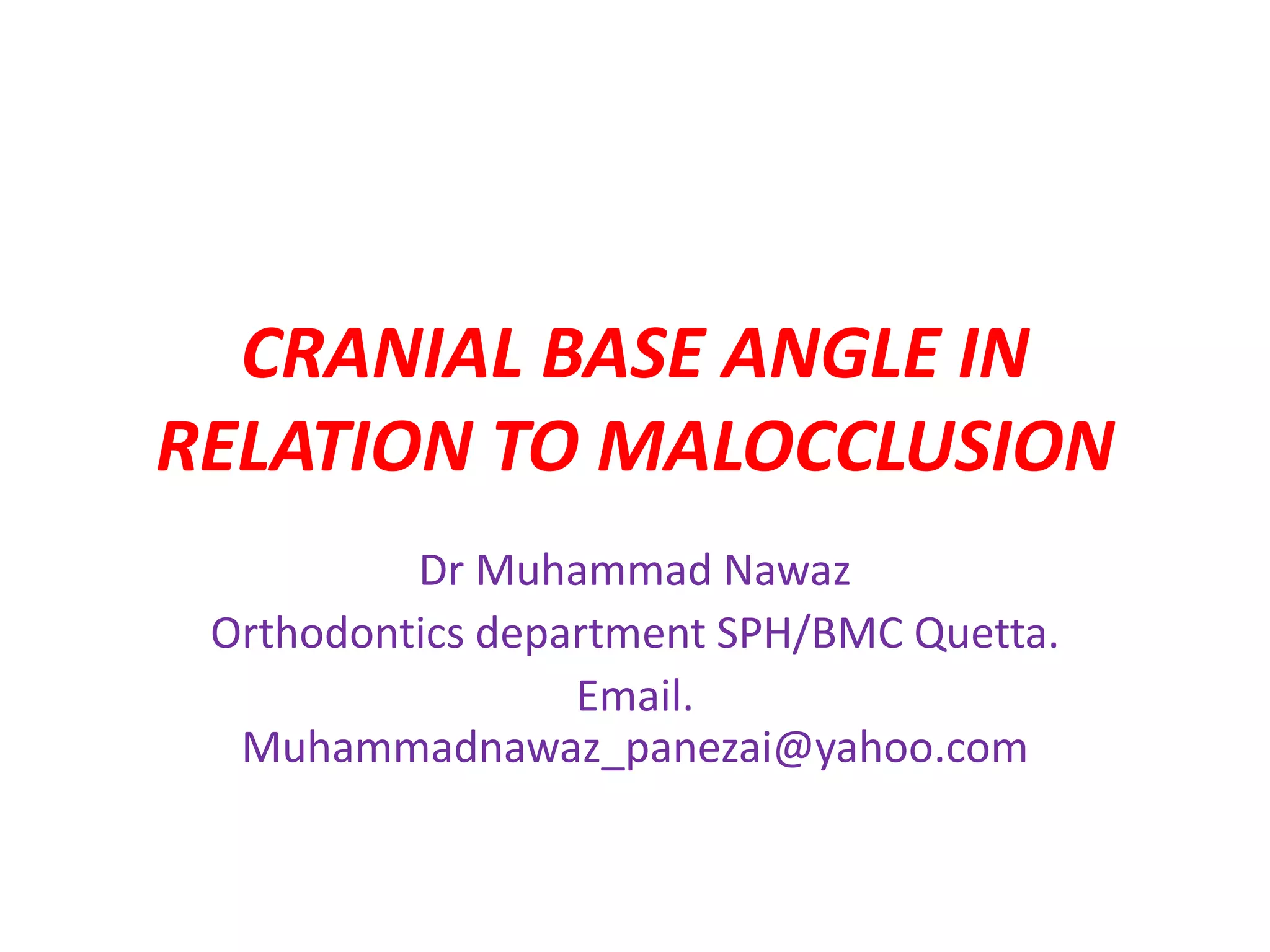 CRANIAL BASE ANGLE IN RELATION TO MALOCCLUSION

Dr Muhammad Nawaz

Orthodontics department SPH/BMC Quetta.

Email. Muhammadnawaz_panezai@yahoo.com